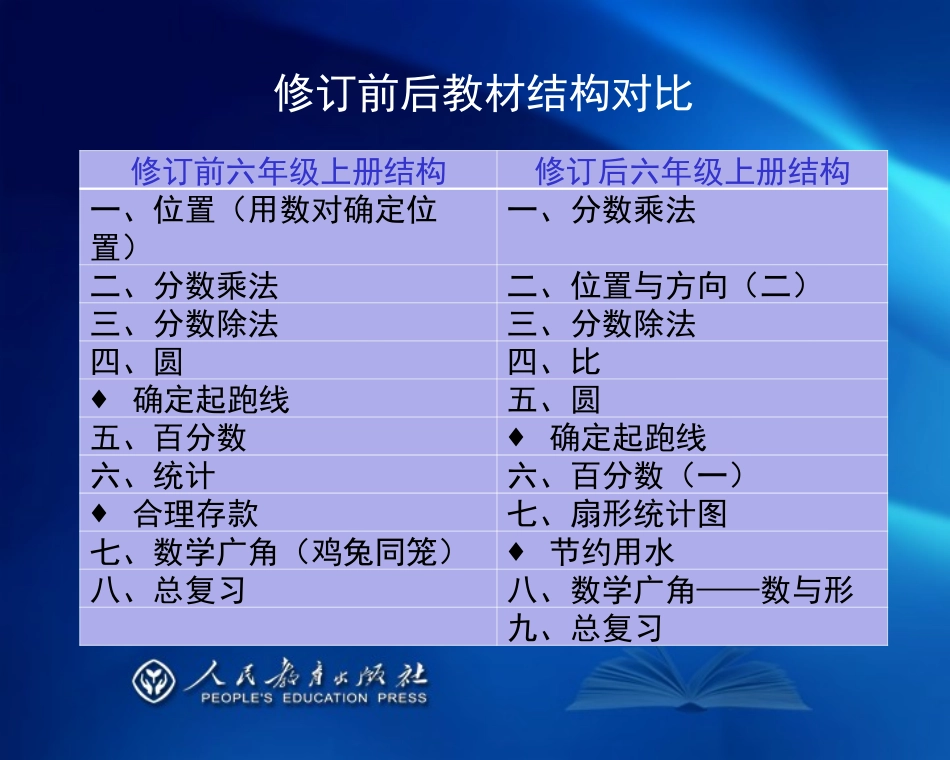 修订前后教材结构对比

| 修订前六年级上册结构 | 修订后六年级上册结构 |
|---|---|
| 一、位置（用数对确定位置） | 一、分数乘法 |
| 二、分数乘法 | 二、位置与方向（二） |
| 三、分数除法 | 三、分数除法 |
| 四、圆 | 四、比 |
| ♦ 确定起跑线 | 五、圆 |
| 五、百分数 | ♦ 确定起跑线 |
| 六、统计 | 六、百分数（一） |
| ♦ 合理存款 | 七、扇形统计图 |
| 七、数学广角（鸡兔同笼） | ♦ 节约用水 |
| 八、总复习 | 八、数学广角——数与形 |
|  | 九、总复习 |

人民教育出版社
PEOPLE'S EDUCATION PRESS